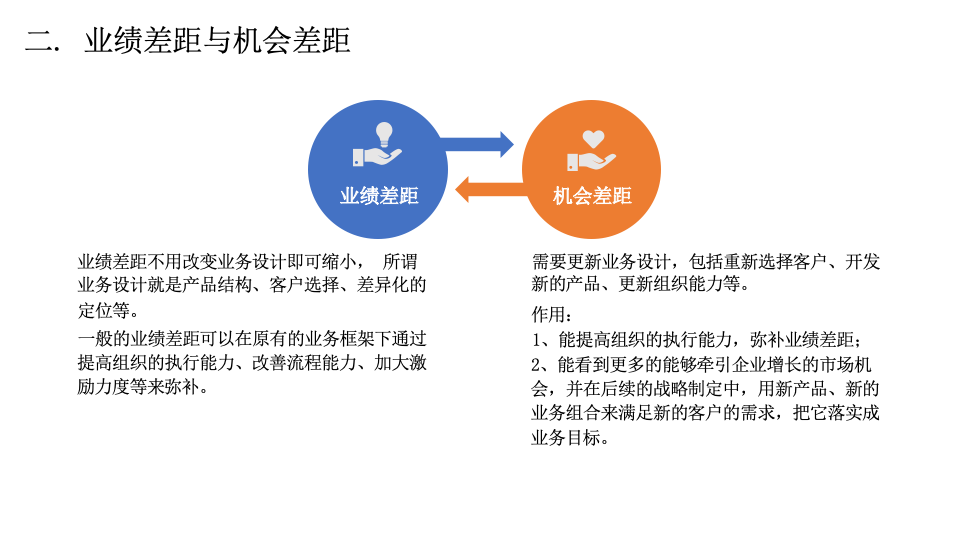 二. 业绩差距与机会差距

业绩差距

机会差距

业绩差距不用改变业务设计即可缩小， 所谓业务设计就是产品结构、客户选择、差异化的定位等。

一般的业绩差距可以在原有的业务框架下通过提高组织的执行能力、改善流程能力、加大激励力度等来弥补。

需要更新业务设计，包括重新选择客户、开发新的产品、更新组织能力等。

作用：

1、能提高组织的执行能力，弥补业绩差距；

2、能看到更多的能够牵引企业增长的市场机会，并在后续的战略制定中，用新产品、新的业务组合来满足新的客户的需求，把它落实成业务目标。